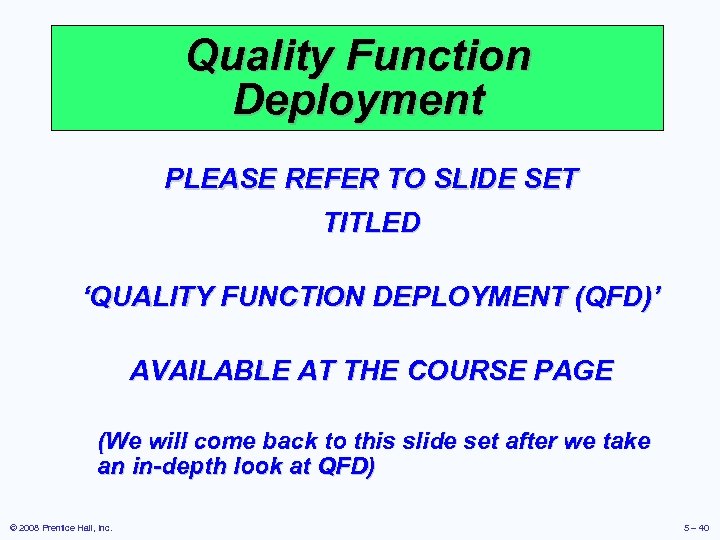 Quality Function Deployment

PLEASE REFER TO SLIDE SET

TITLED

‘QUALITY FUNCTION DEPLOYMENT (QFD)’

AVAILABLE AT THE COURSE PAGE

(We will come back to this slide set after we take an in-depth look at QFD)

© 2008 Prentice Hall, Inc.

5 – 40